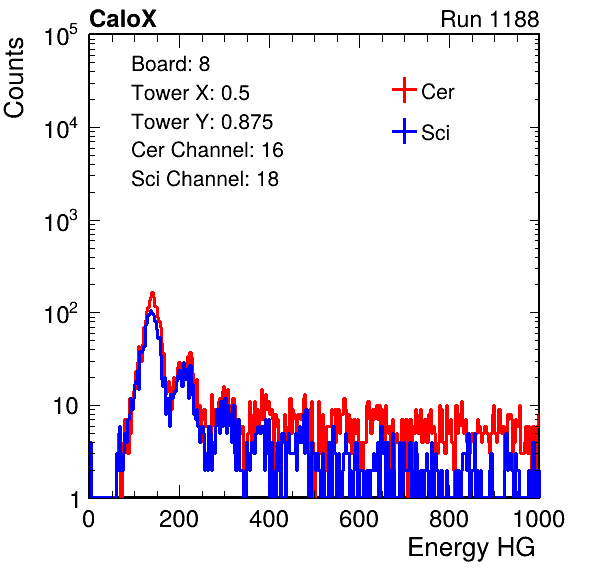 CaloX

Run 1188

Counts

$10^5$

$10^4$

$10^3$

$10^2$

10

1

Board: 8

Tower X: 0.5

Tower Y: 0.875

Cer Channel: 16

Sci Channel: 18

Cer

Sci

0

200

400

600

800

1000

Energy HG